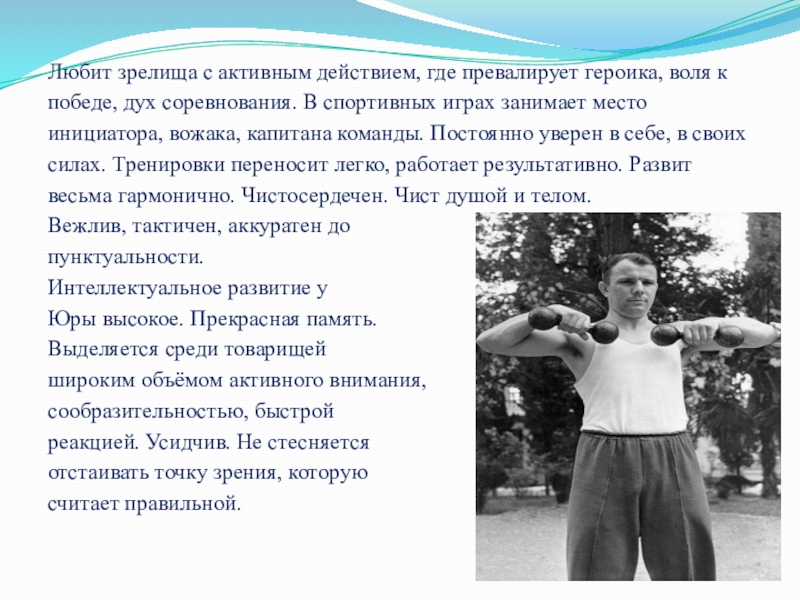 Любит зрелища с активным действием, где превалирует героика, воля к победе, дух соревнования. В спортивных играх занимает место инициатора, вожака, капитана команды. Постоянно уверен в себе, в своих силах. Тренировки переносит легко, работает результативно. Развит весьма гармонично. Чистосердечен. Чист душой и телом.
Вежлив, тактичен, аккуратен до пунктуальности.
Интеллектуальное развитие у Юры высокое. Прекрасная память. Выделяется среди товарищей широким объёмом активного внимания, сообразительностью, быстрой реакцией. Усидчив. Не стесняется отстаивать точку зрения, которую считает правильной.